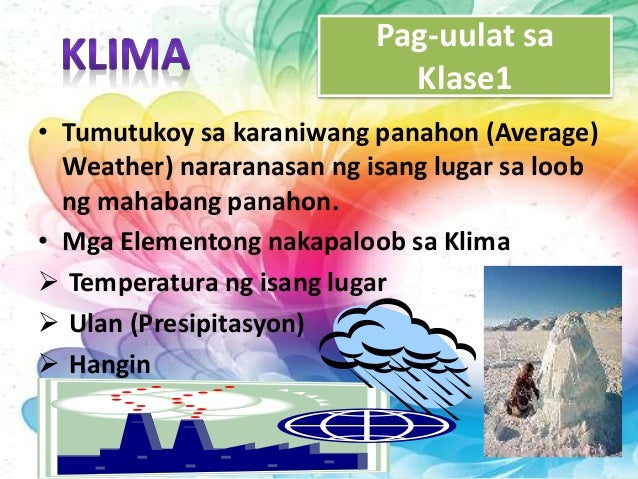 KLIMA

Pag-uulat sa Klase1

• Tumutukoy sa karaniwang panahon (Average) Weather) nararanasan ng isang lugar sa loob ng mahabang panahon.
• Mga Elementong nakapaloob sa Klima
➢ Temperatura ng isang lugar
➢ Ulan (Presipitasyon)
➢ Hangin